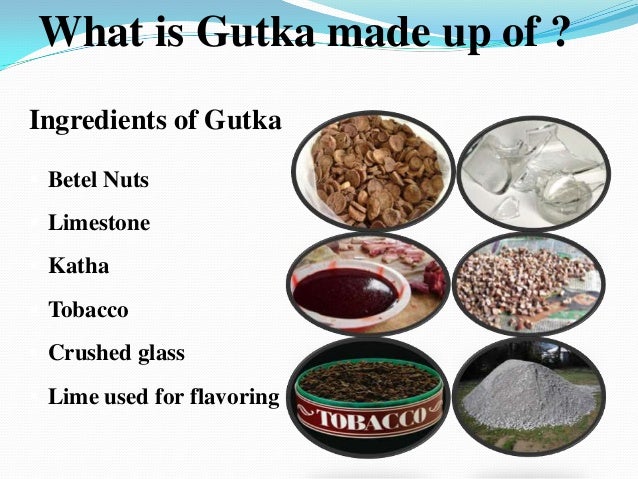 What is Gutka made up of ?

Ingredients of Gutka

Betel Nuts

Limestone

Katha

Tobacco

Crushed glass

Lime used for flavoring

TOBACCO